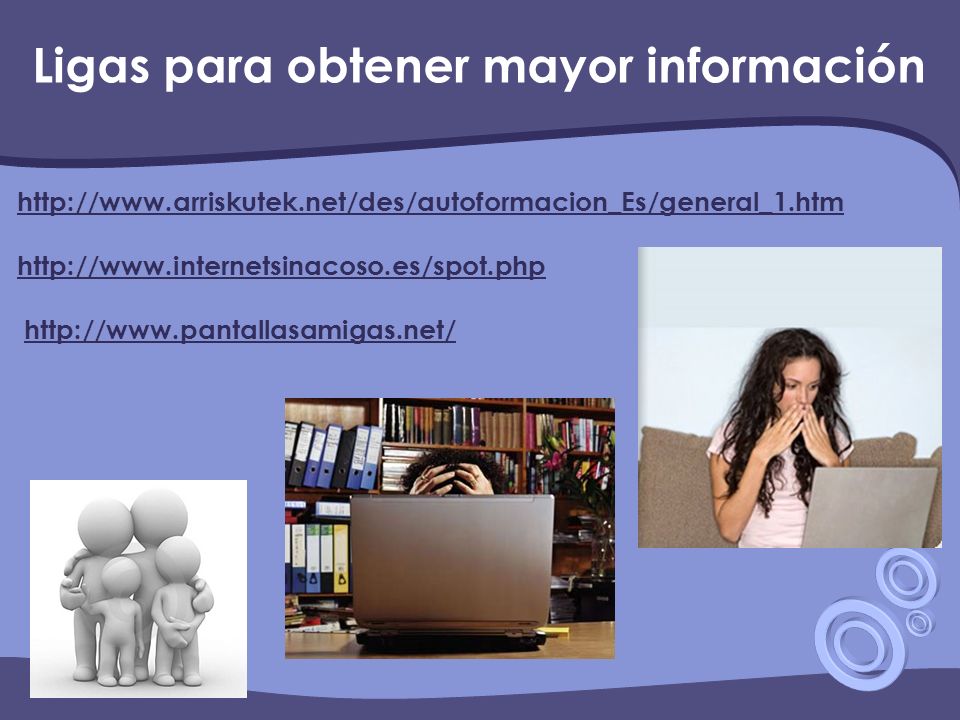 Ligas para obtener mayor información

http://www.arriskutek.net/des/autoformacion_Es/general_1.htm

http://www.internetsinacoso.es/spot.php

http://www.pantallasamigas.net/